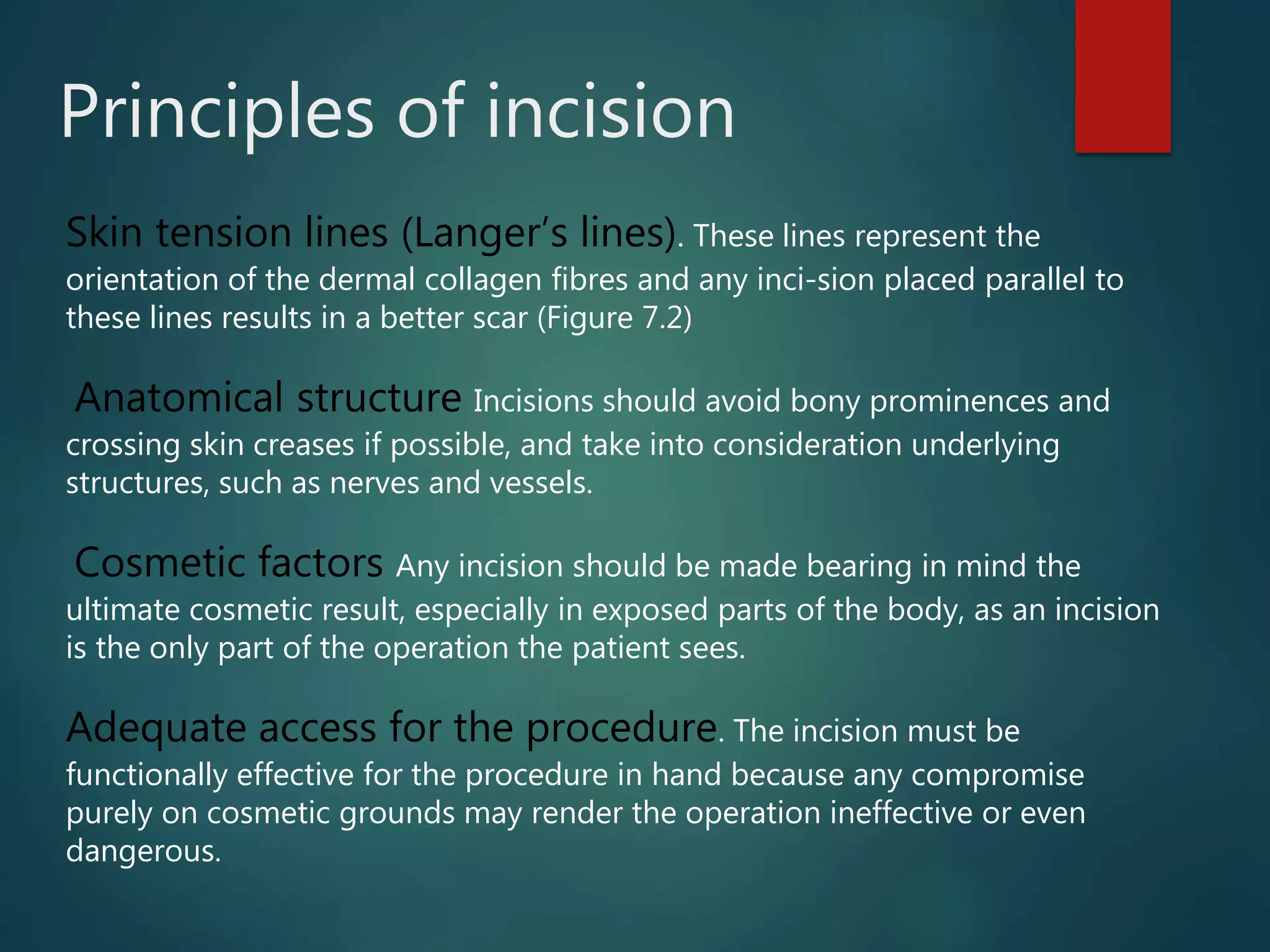 Principles of incision

Skin tension lines (Langer's lines). These lines represent the orientation of the dermal collagen fibres and any inci-sion placed parallel to these lines results in a better scar (Figure 7.2)

Anatomical structure Incisions should avoid bony prominences and crossing skin creases if possible, and take into consideration underlying structures, such as nerves and vessels.

Cosmetic factors Any incision should be made bearing in mind the ultimate cosmetic result, especially in exposed parts of the body, as an incision is the only part of the operation the patient sees.

Adequate access for the procedure. The incision must be functionally effective for the procedure in hand because any compromise purely on cosmetic grounds may render the operation ineffective or even dangerous.